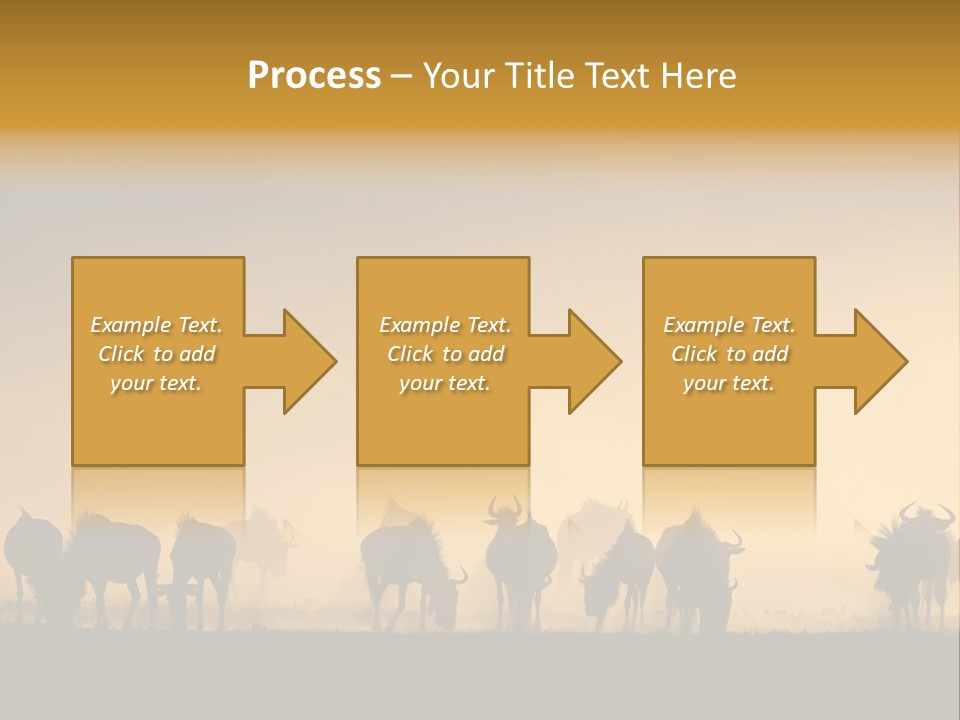 Process – Your Title Text Here

Example Text. Click to add your text.

Example Text. Click to add your text.

Example Text. Click to add your text.